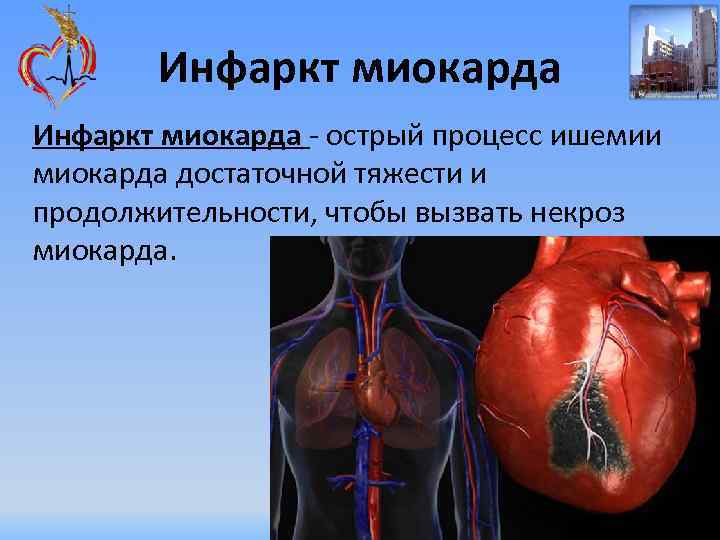 Инфаркт миокарда

Инфаркт миокарда - острый процесс ишемии миокарда достаточной тяжести и продолжительности, чтобы вызвать некроз миокарда.